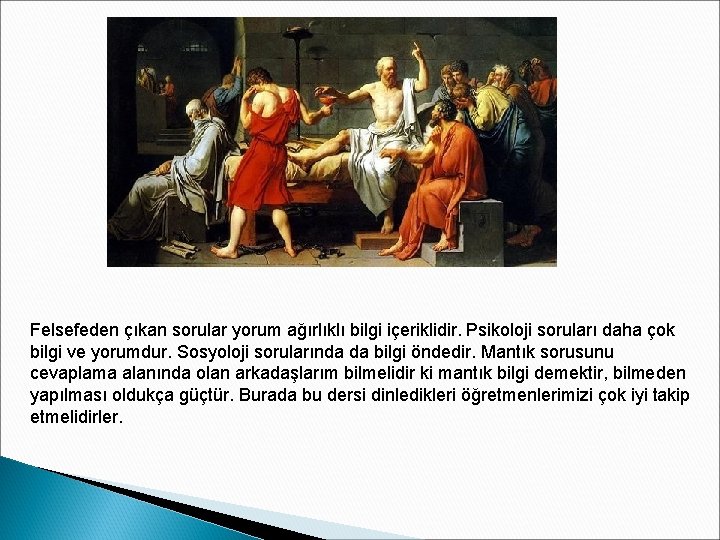 Felsefeden çıkan sorular yorum ağırlıklı bilgi içeriklidir. Psikoloji soruları daha çok bilgi ve yorumdur. Sosyoloji sorularında da bilgi öndedir. Mantık sorusunu cevaplama alanında olan arkadaşlarım bilmelidir ki mantık bilgi demektir, bilmeden yapılması oldukça güçtür. Burada bu dersi dinledikleri öğretmenlerimizi çok iyi takip etmelidirler.